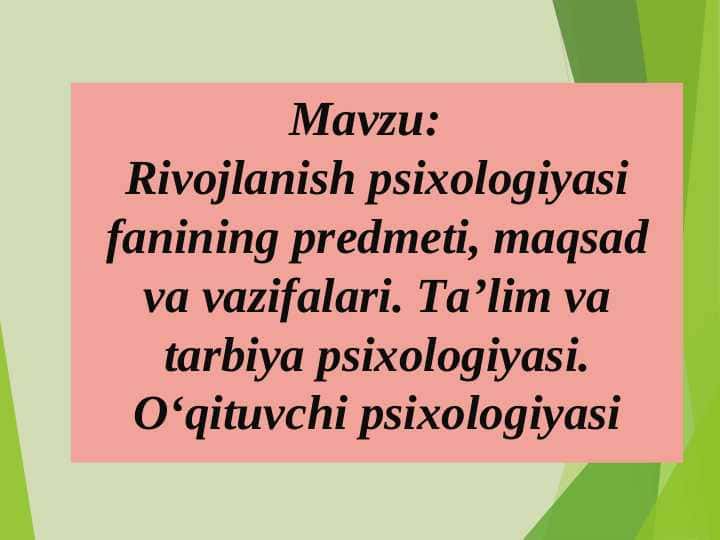 Mavzu:
Rivojlanish psixologiyasi fanining predmeti, maqsad va vazifalari. Ta’lim va tarbiya psixologiyasi. O‘qituvchi psixologiyasi